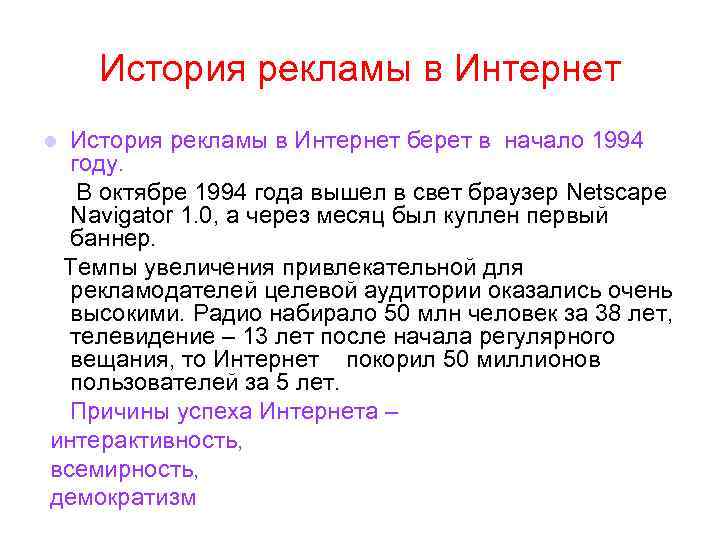 История рекламы в Интернет

История рекламы в Интернет берет в начало 1994 году.

В октябре 1994 года вышел в свет браузер Netscape Navigator 1.0, а через месяц был куплен первый баннер.

Темпы увеличения привлекательной для рекламодателей целевой аудитории оказались очень высокими. Радио набирало 50 млн человек за 38 лет, телевидение – 13 лет после начала регулярного вещания, то Интернет покорил 50 миллионов пользователей за 5 лет.

Причины успеха Интернета –
интерактивность,
всемирность,
демократизм